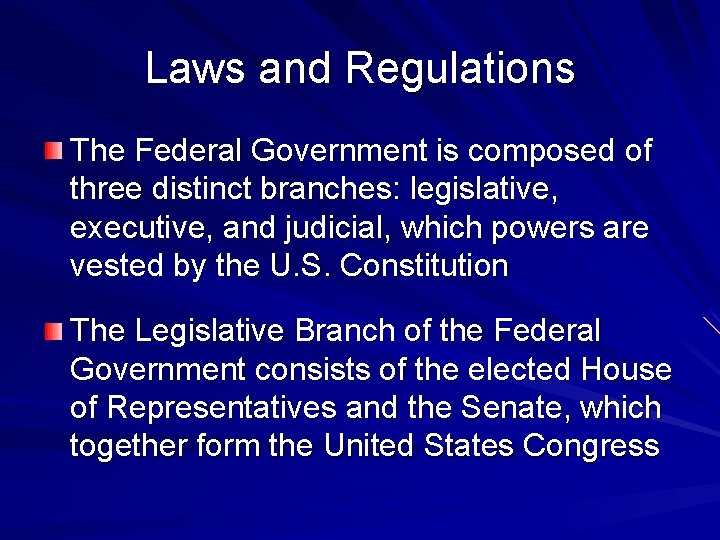 Laws and Regulations

The Federal Government is composed of three distinct branches: legislative, executive, and judicial, which powers are vested by the U.S. Constitution

The Legislative Branch of the Federal Government consists of the elected House of Representatives and the Senate, which together form the United States Congress